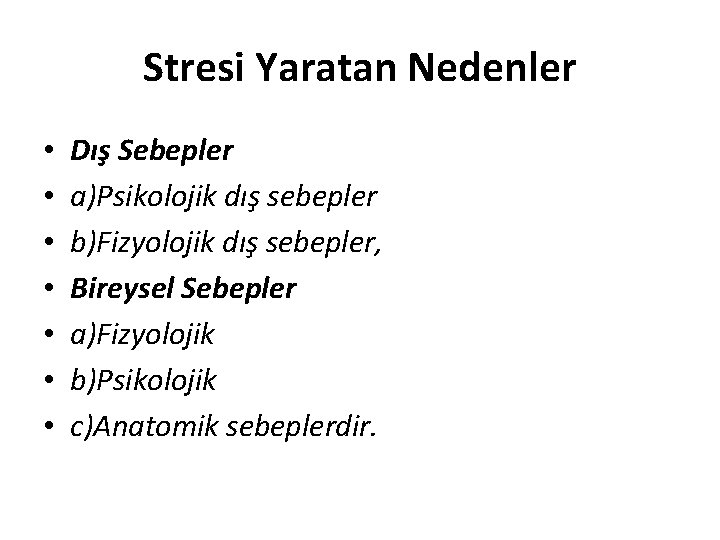 Stresi Yaratan Nedenler

• Dış Sebepler
• a)Psikolojik dış sebepler
• b)Fizyolojik dış sebepler,
• Bireysel Sebepler
• a)Fizyolojik
• b)Psikolojik
• c)Anatomik sebeplerdir.